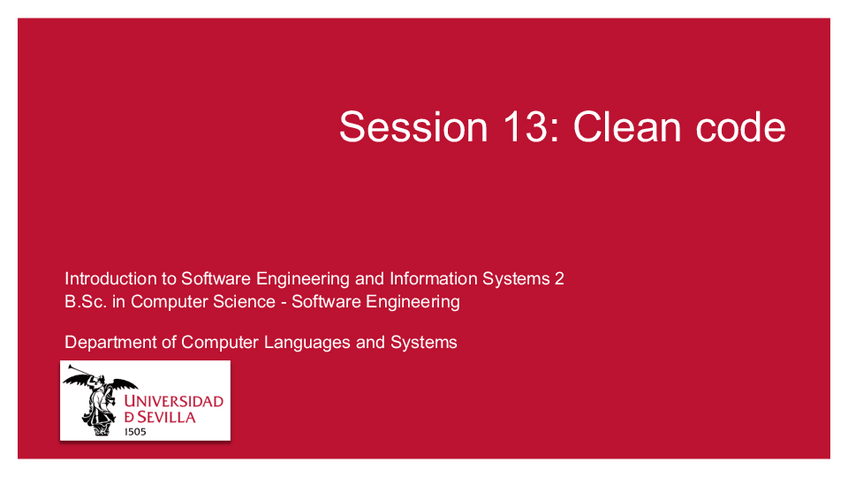 Session 13: Clean code

Introduction to Software Engineering and Information Systems 2
B.Sc. in Computer Science - Software Engineering

Department of Computer Languages and Systems

UNIVERSIDAD
Ð SEVILLA
1505